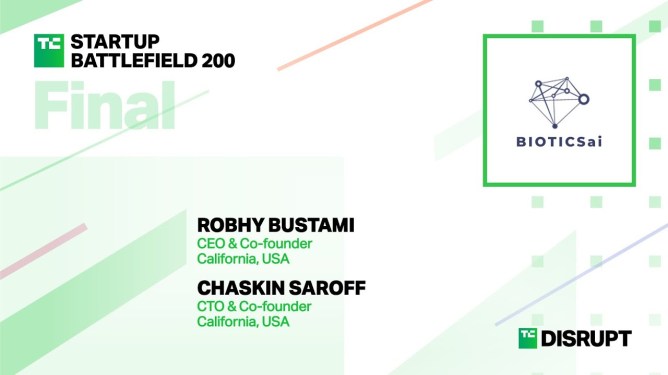 TC STARTUP BATTLEFIELD 200

Final

BIOTICSai

ROBHY BUSTAMI
CEO & Co-founder
California, USA

CHASKIN SAROFF
CTO & Co-founder
California, USA

TC DISRUPT